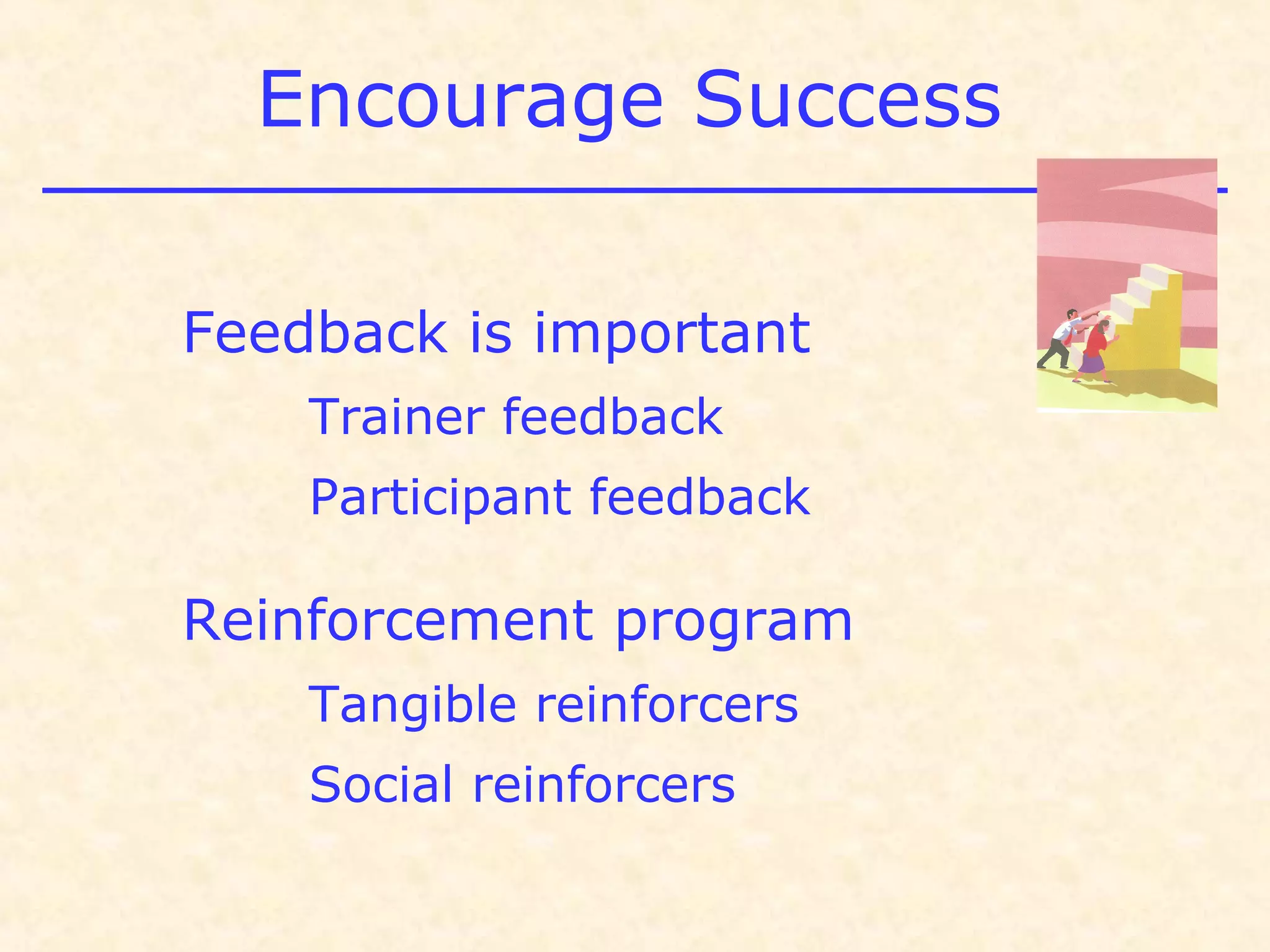 Encourage Success

Feedback is important

Trainer feedback

Participant feedback

Reinforcement program

Tangible reinforcers

Social reinforcers